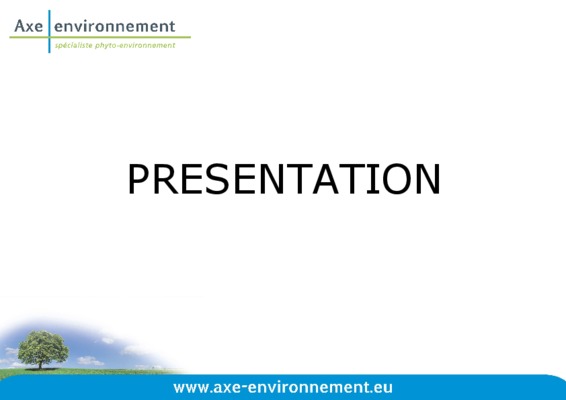 Axe environnement
spécialiste phyto-environnement

PRESENTATION

www.axe-environnement.eu